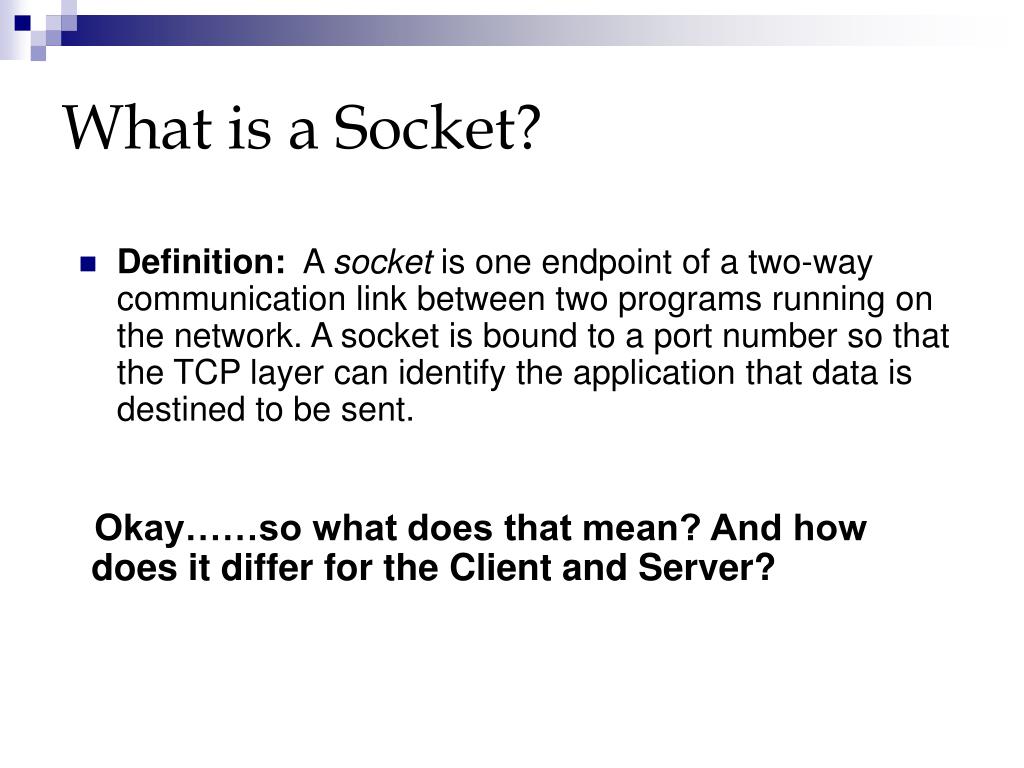 What is a Socket?

Definition: A socket is one endpoint of a two-way communication link between two programs running on the network. A socket is bound to a port number so that the TCP layer can identify the application that data is destined to be sent.

Okay……so what does that mean? And how does it differ for the Client and Server?